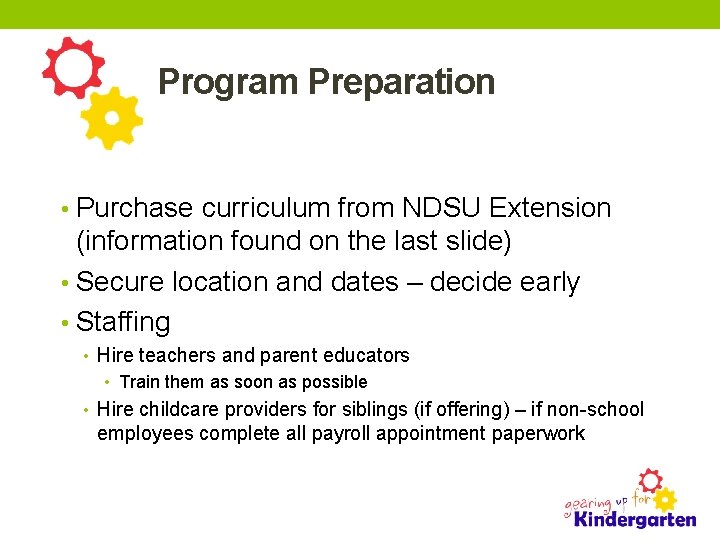 Program Preparation

• Purchase curriculum from NDSU Extension (information found on the last slide)
• Secure location and dates – decide early
• Staffing
  • Hire teachers and parent educators
    • Train them as soon as possible
  • Hire childcare providers for siblings (if offering) – if non-school employees complete all payroll appointment paperwork

gearing up for Kindergarten